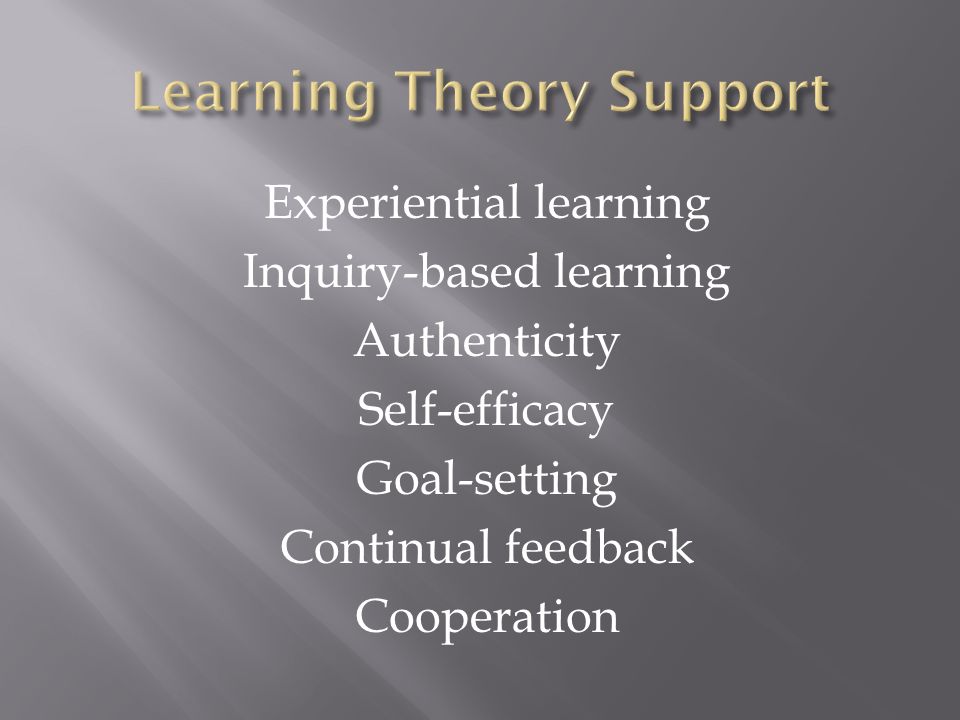 Learning Theory Support

Experiential learning
Inquiry-based learning
Authenticity
Self-efficacy
Goal-setting
Continual feedback
Cooperation